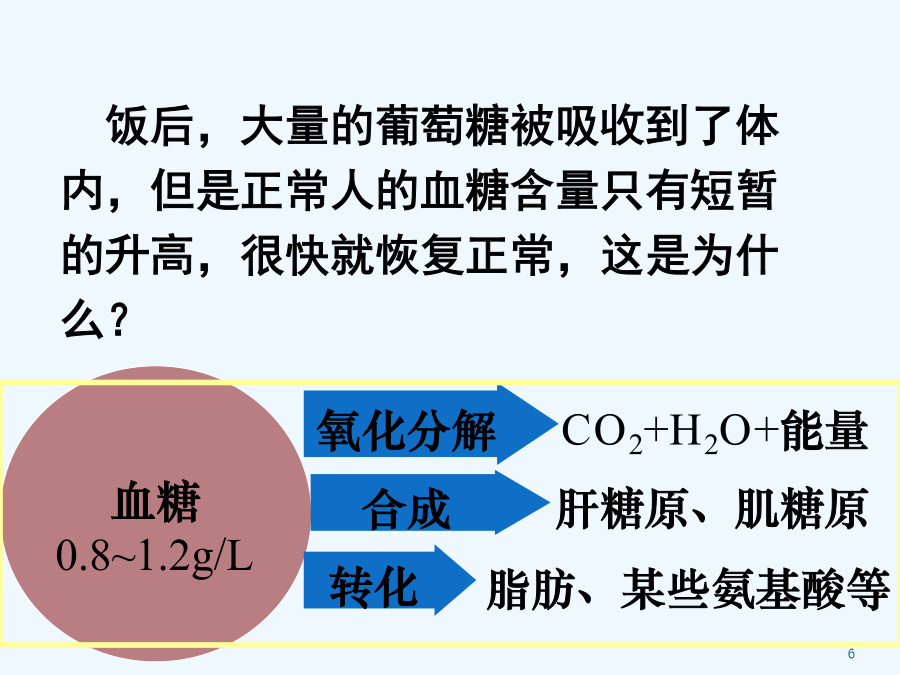 饭后，大量的葡萄糖被吸收到了体内，但是正常人的血糖含量只有短暂的升高，很快就恢复正常，这是为什么？

血糖
0.8~1.2g/L

氧化分解 $CO_2+H_2O+$能量

合成 肝糖原、肌糖原

转化 脂肪、某些氨基酸等

6